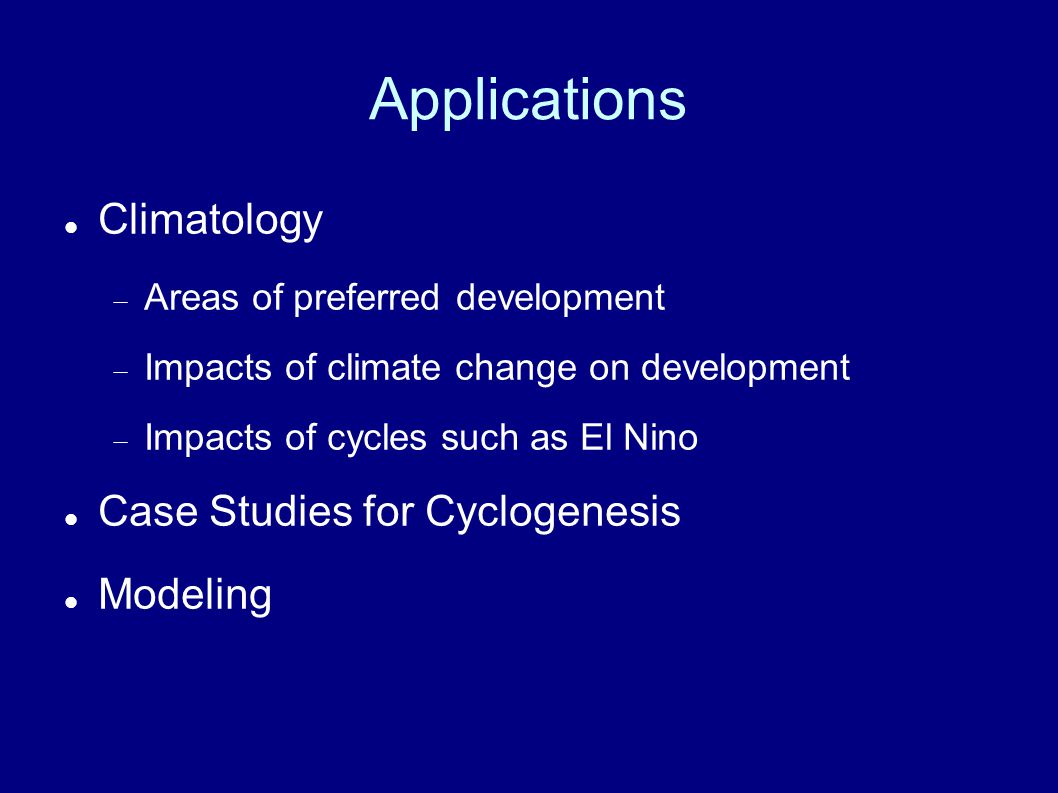 Applications

- Climatology
  - Areas of preferred development
  - Impacts of climate change on development
  - Impacts of cycles such as El Nino
- Case Studies for Cyclogenesis
- Modeling